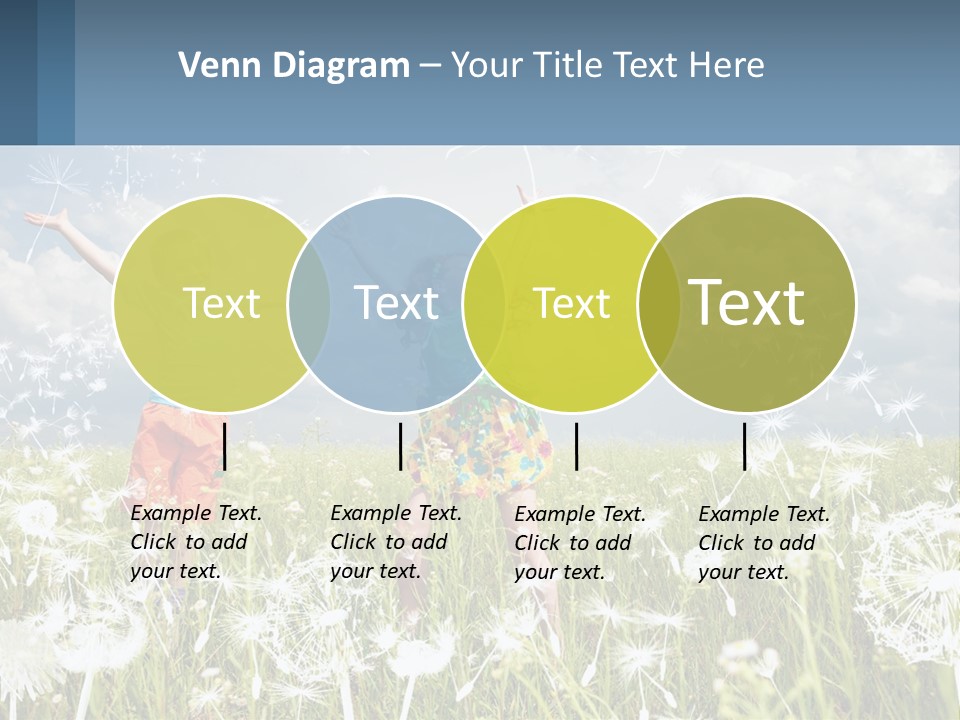 Venn Diagram – Your Title Text Here

Text

Text

Text

Text

Example Text. Click to add your text.

Example Text. Click to add your text.

Example Text. Click to add your text.

Example Text. Click to add your text.